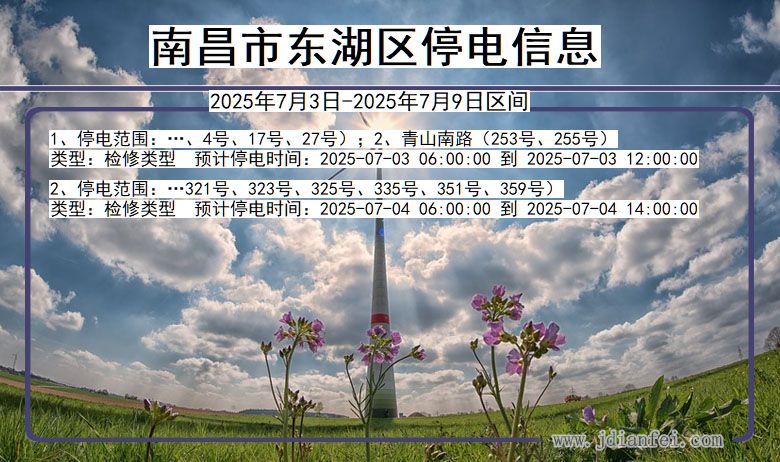 南昌市东湖区停电信息

2025年7月3日-2025年7月9日区间

1、停电范围：…、4号、17号、27号）；2、青山南路（253号、255号）
类型：检修类型　预计停电时间：2025-07-03 06:00:00 到 2025-07-03 12:00:00

2、停电范围：…321号、323号、325号、335号、351号、359号）
类型：检修类型　预计停电时间：2025-07-04 06:00:00 到 2025-07-04 14:00:00

www.jdianfei.com